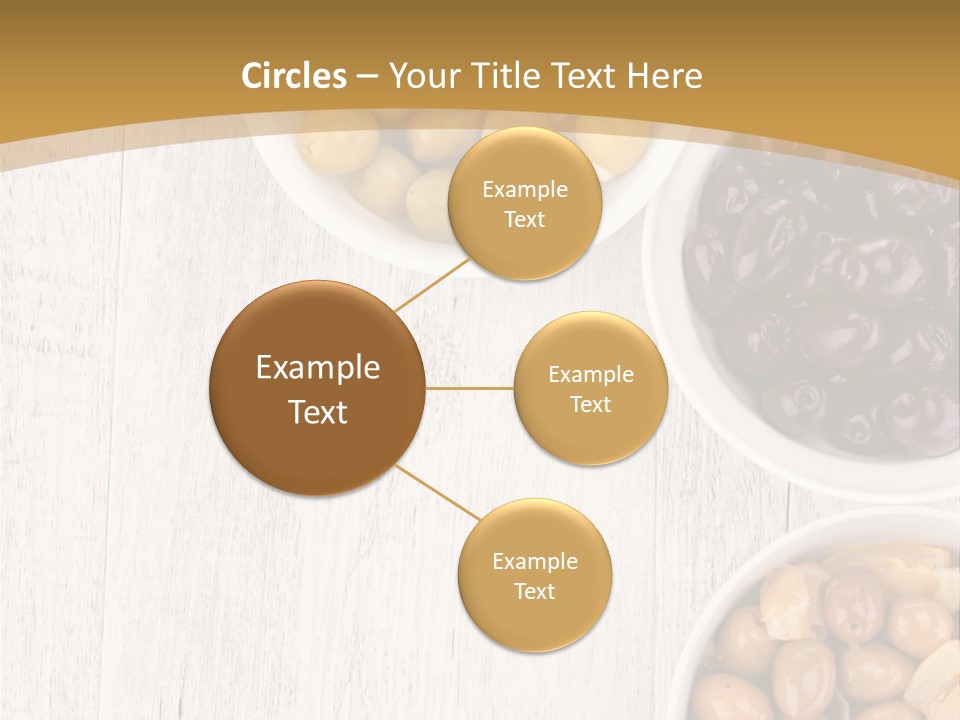 Circles – Your Title Text Here

Example Text

Example Text

Example Text

Example Text